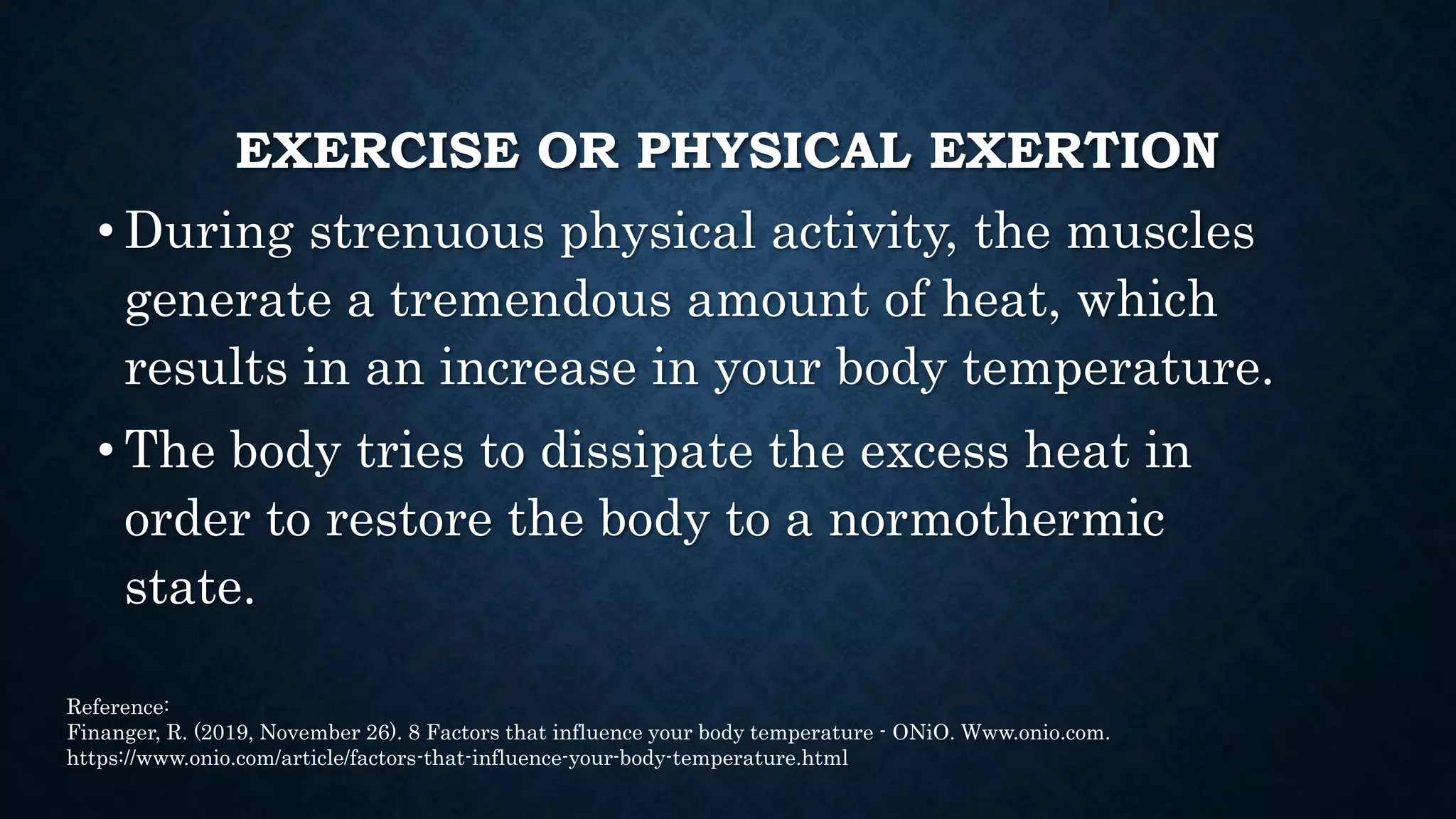 EXERCISE OR PHYSICAL EXERTION

• During strenuous physical activity, the muscles generate a tremendous amount of heat, which results in an increase in your body temperature.

• The body tries to dissipate the excess heat in order to restore the body to a normothermic state.

Reference:
Finanger, R. (2019, November 26). 8 Factors that influence your body temperature - ONiO. Www.onio.com. https://www.onio.com/article/factors-that-influence-your-body-temperature.html